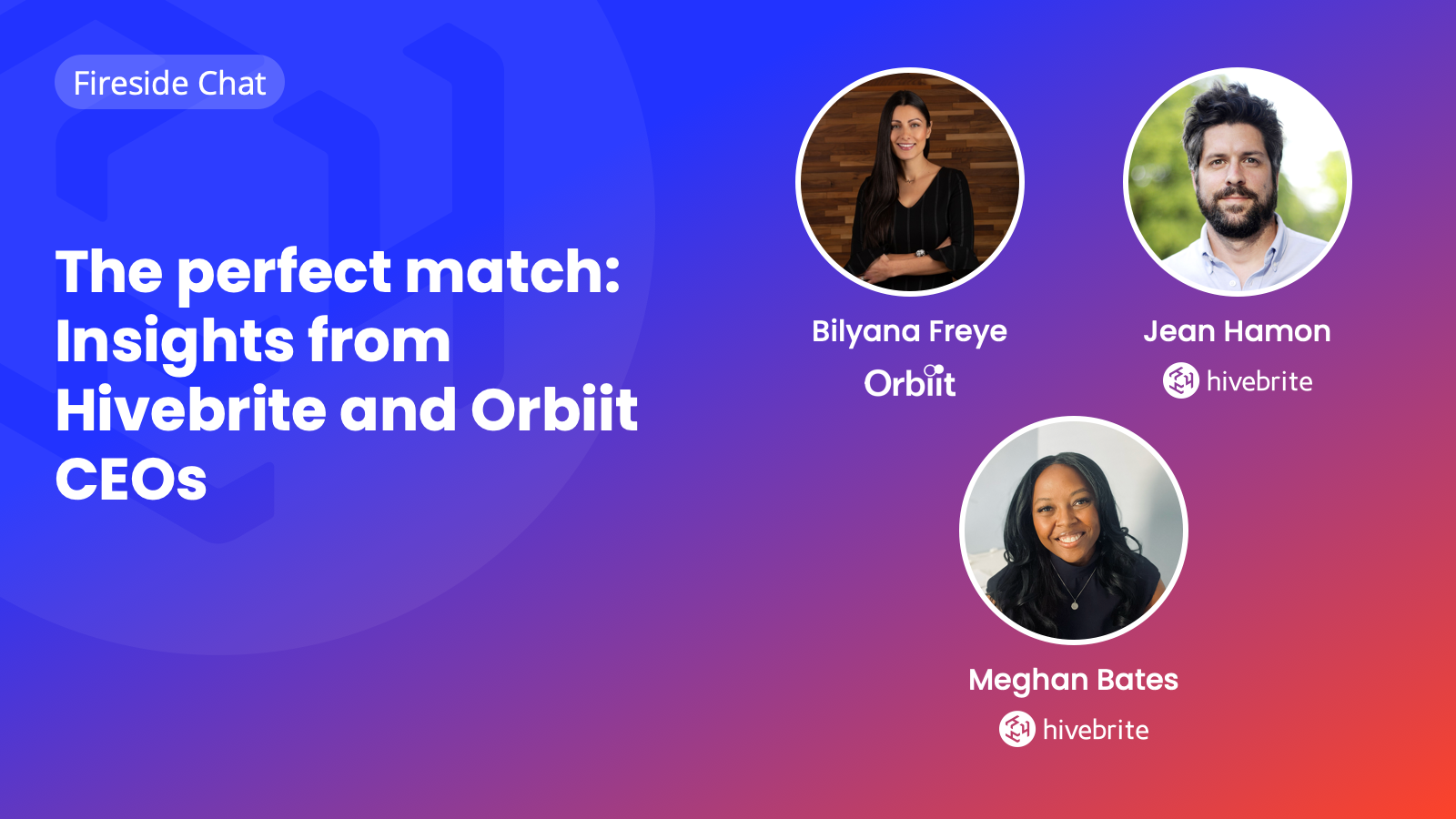 Fireside Chat

The perfect match: Insights from Hivebrite and Orbiit CEOs

Bilyana Freye
Orbiit

Jean Hamon
hivebrite

Meghan Bates
hivebrite